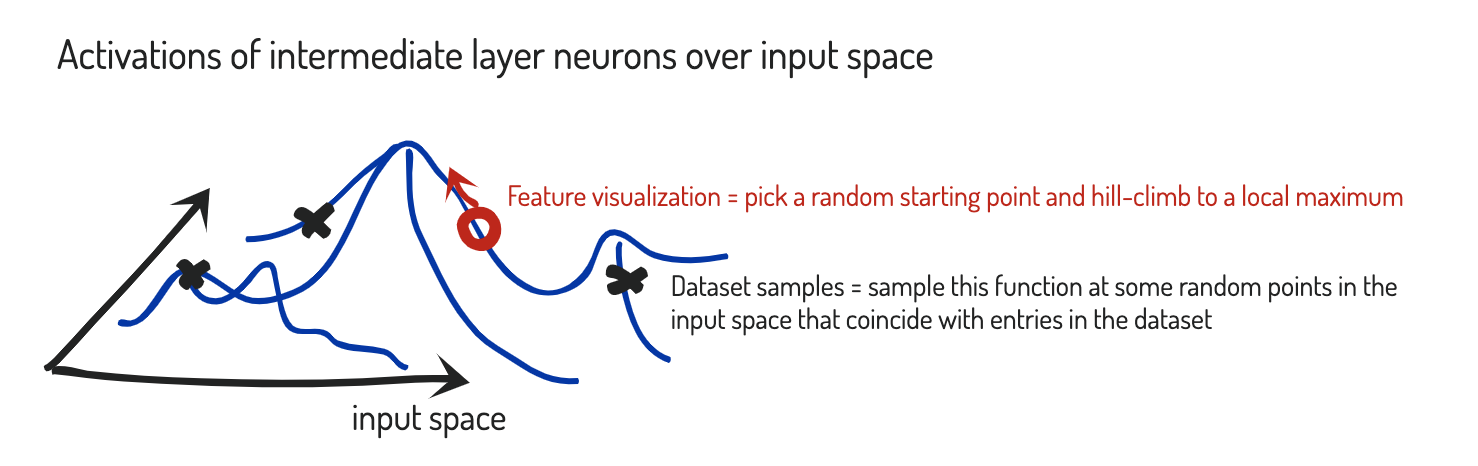 Activations of intermediate layer neurons over input space

Feature visualization = pick a random starting point and hill-climb to a local maximum

Dataset samples = sample this function at some random points in the input space that coincide with entries in the dataset

input space